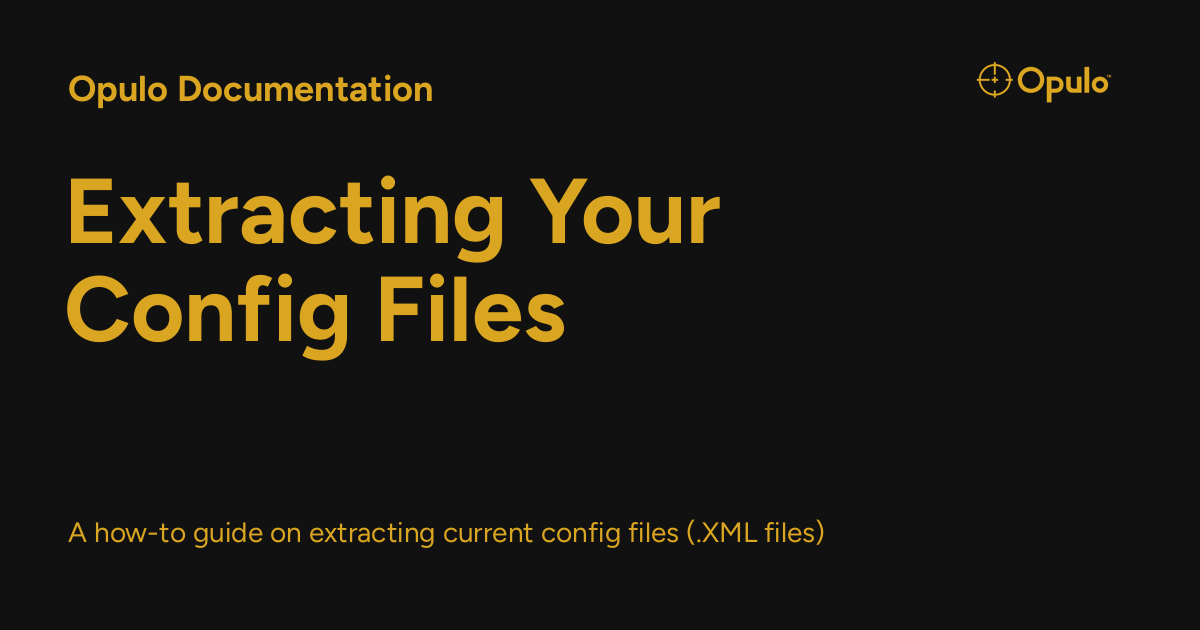 Opulo Documentation

Opulo™

Extracting Your Config Files

A how-to guide on extracting current config files (.XML files)